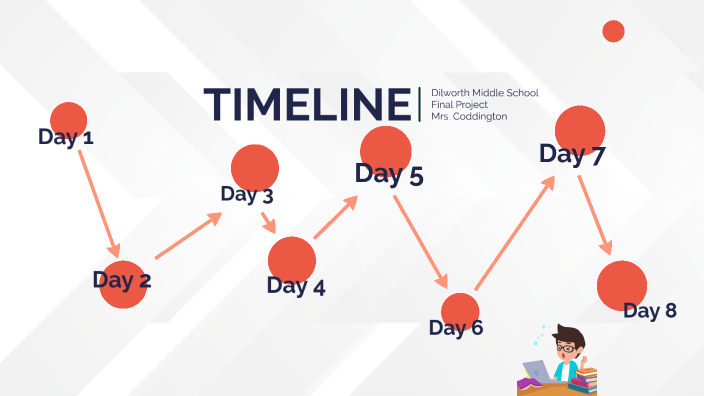 TIMELINE

Dilworth Middle School
Final Project
Mrs. Coddington

Day 1

Day 2

Day 3

Day 4

Day 5

Day 6

Day 7

Day 8